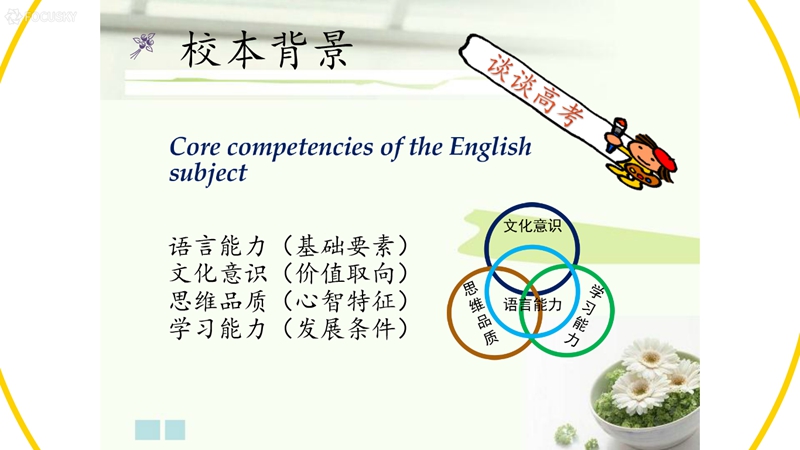 FOCUSKY

校本背景

谈谈高考

Core competencies of the English subject

语言能力（基础要素）
文化意识（价值取向）
思维品质（心智特征）
学习能力（发展条件）

文化意识
思维品质
语言能力
学习能力